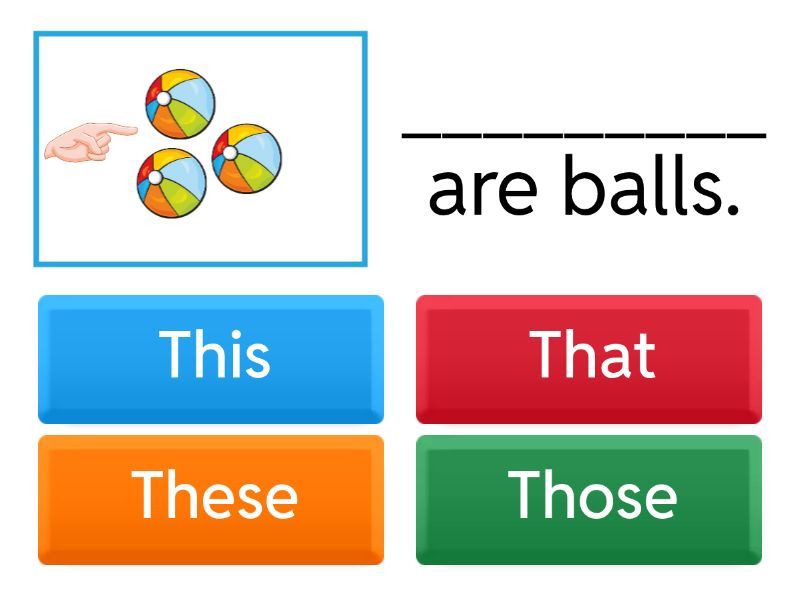 __________ are balls.

This

That

These

Those